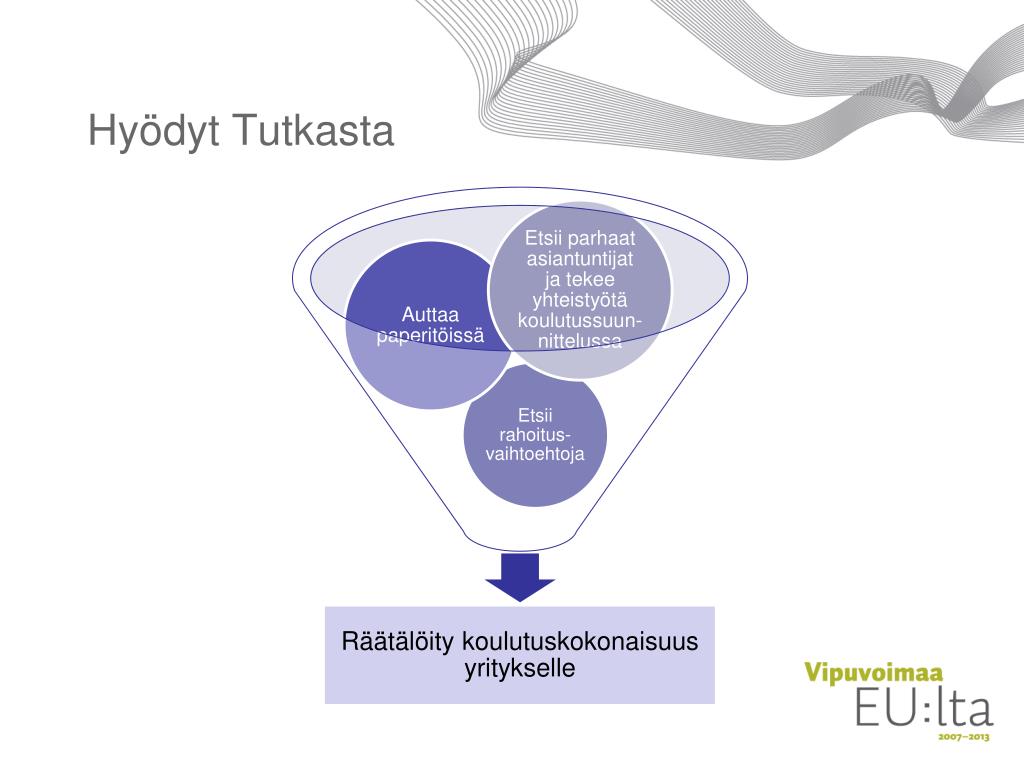 Hyödyt Tutkasta

Auttaa paperitöissä

Etsii parhaat asiantuntijat ja tekee yhteistyötä koulutussuunnittelussa

Etsii rahoitusvaihtoehtoja

Räätälöity koulutuskokonaisuus yritykselle

Vipuvoimaa EU:lta 2007–2013